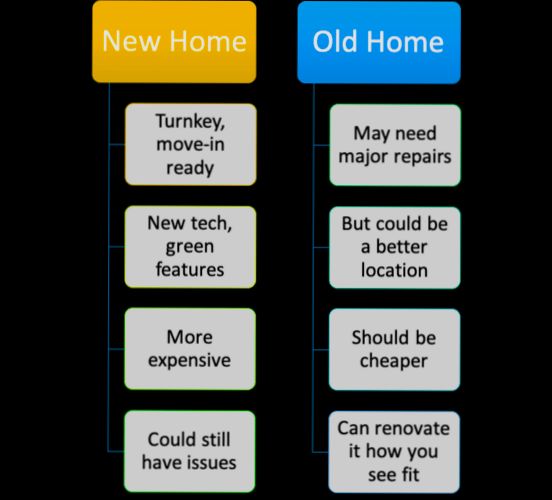 New Home

Turnkey, move-in ready

New tech, green features

More expensive

Could still have issues

Old Home

May need major repairs

But could be a better location

Should be cheaper

Can renovate it how you see fit